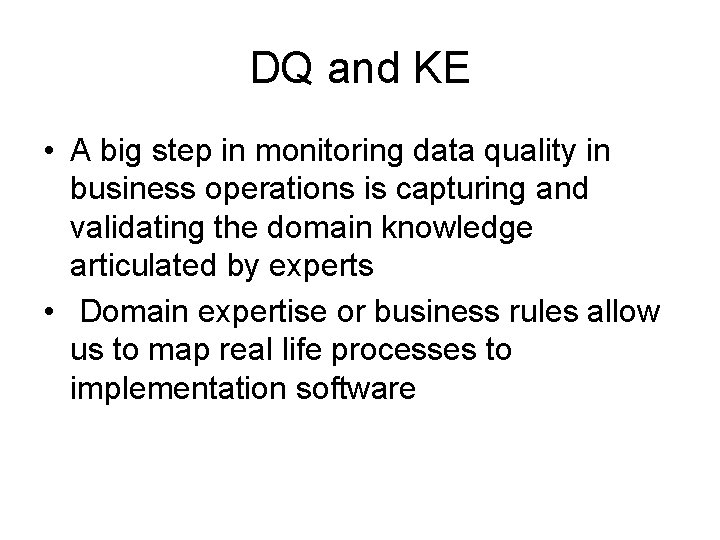 DQ and KE

• A big step in monitoring data quality in business operations is capturing and validating the domain knowledge articulated by experts
• Domain expertise or business rules allow us to map real life processes to implementation software